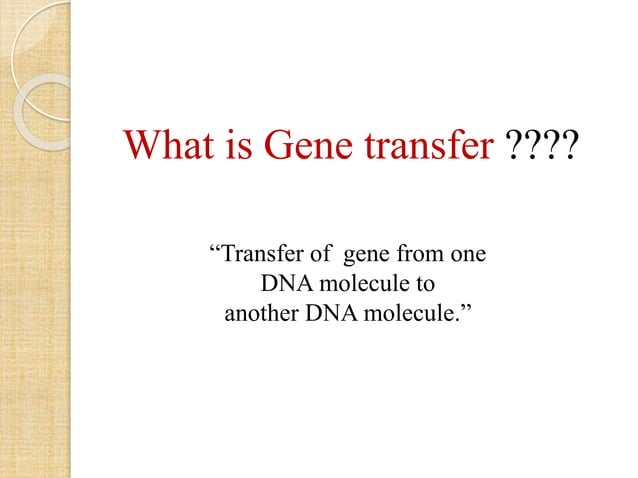 What is Gene transfer ????

“Transfer of gene from one DNA molecule to another DNA molecule.”